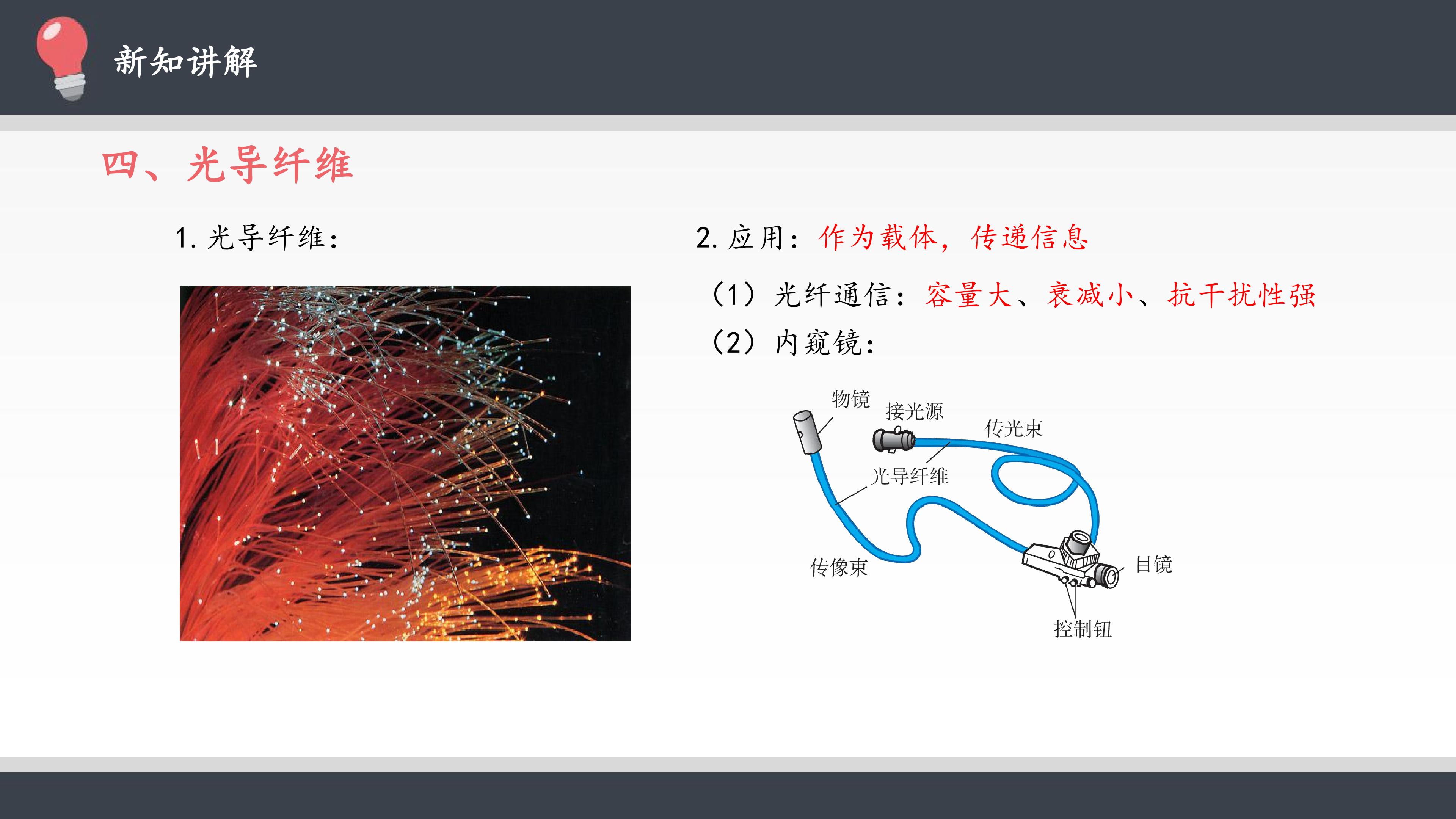 新知讲解

四、光导纤维

1. 光导纤维：

2. 应用：作为载体，传递信息

（1）光纤通信：容量大、衰减小、抗干扰性强

（2）内窥镜：

物镜
接光源
传光束
光导纤维
传像束
目镜
控制钮